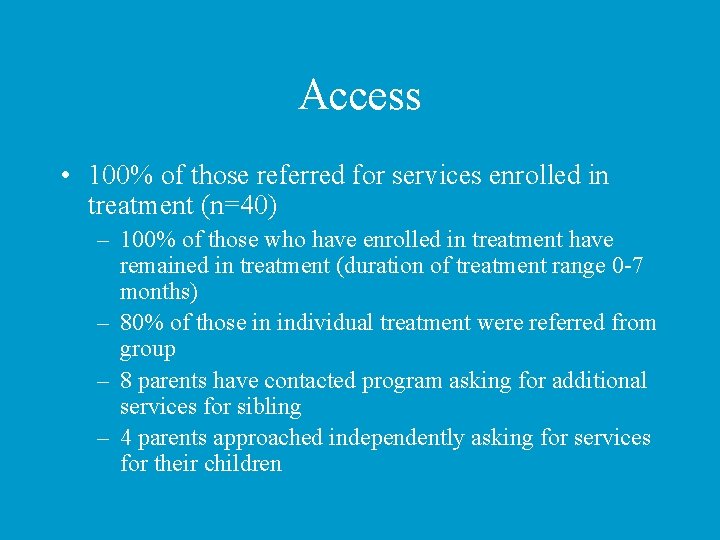 Access

• 100% of those referred for services enrolled in treatment (n=40)

– 100% of those who have enrolled in treatment have remained in treatment (duration of treatment range 0-7 months)

– 80% of those in individual treatment were referred from group

– 8 parents have contacted program asking for additional services for sibling

– 4 parents approached independently asking for services for their children